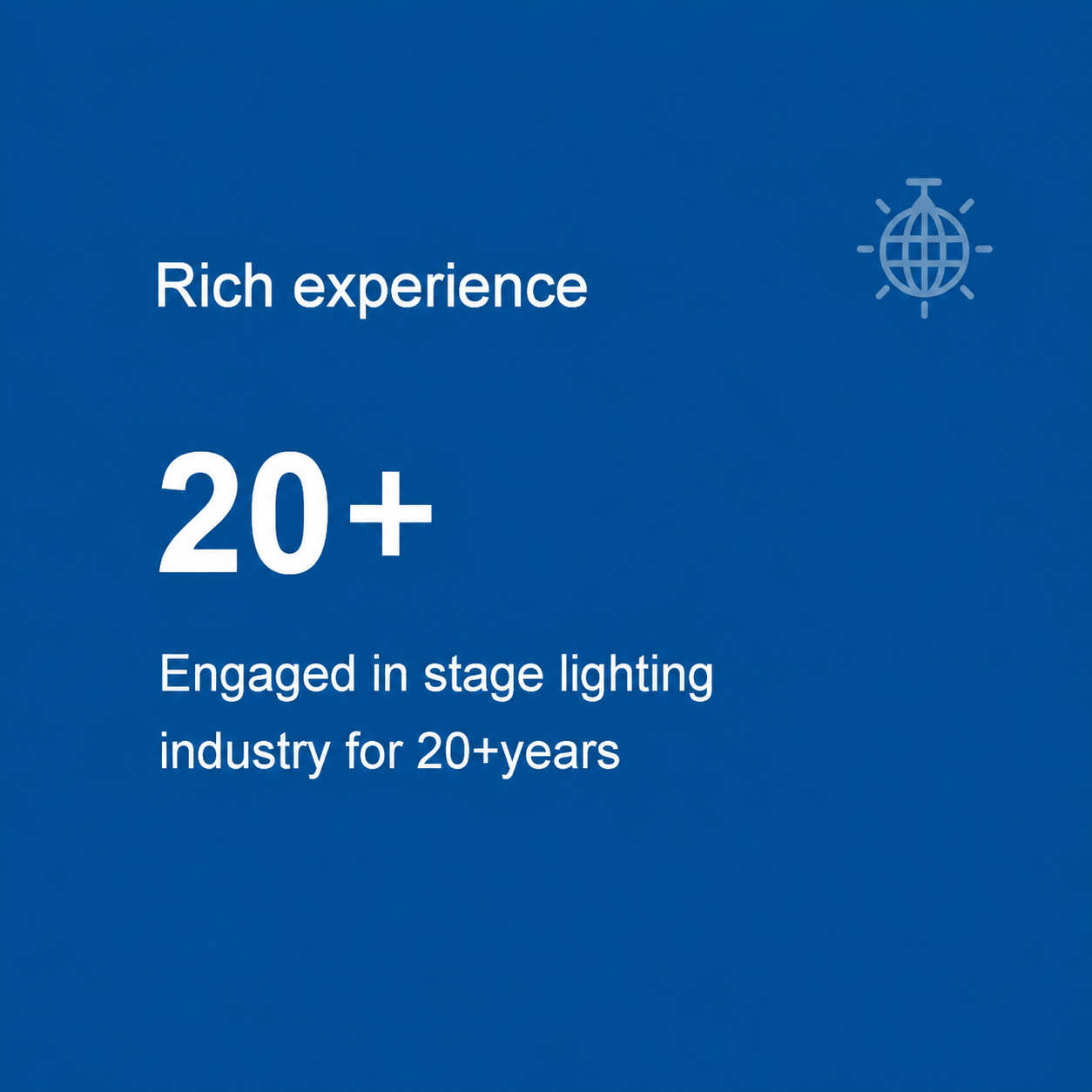 Rich experience

20+

Engaged in stage lighting industry for 20+years